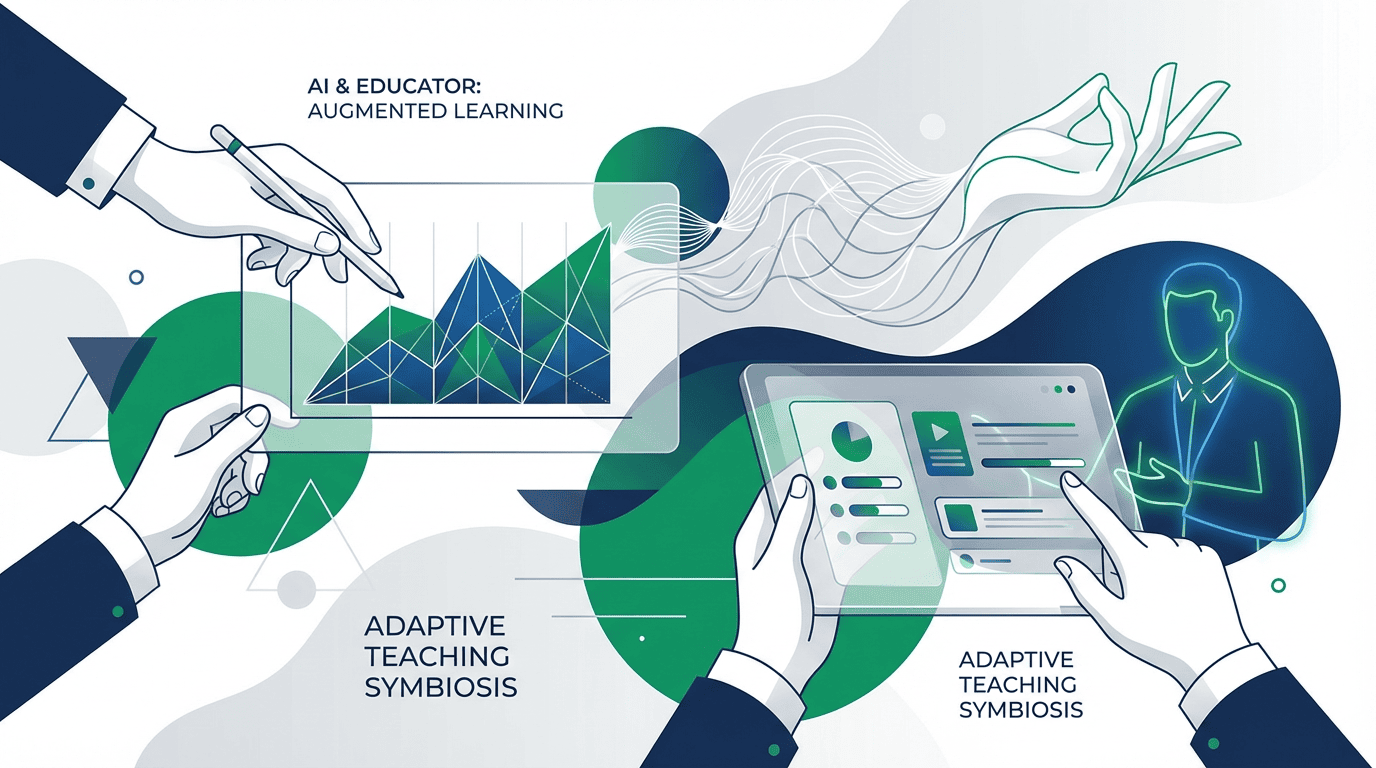 AI & EDUCATOR:
AUGMENTED LEARNING

ADAPTIVE
TEACHING
SYMBIOSIS

ADAPTIVE
TEACHING
SYMBIOSIS